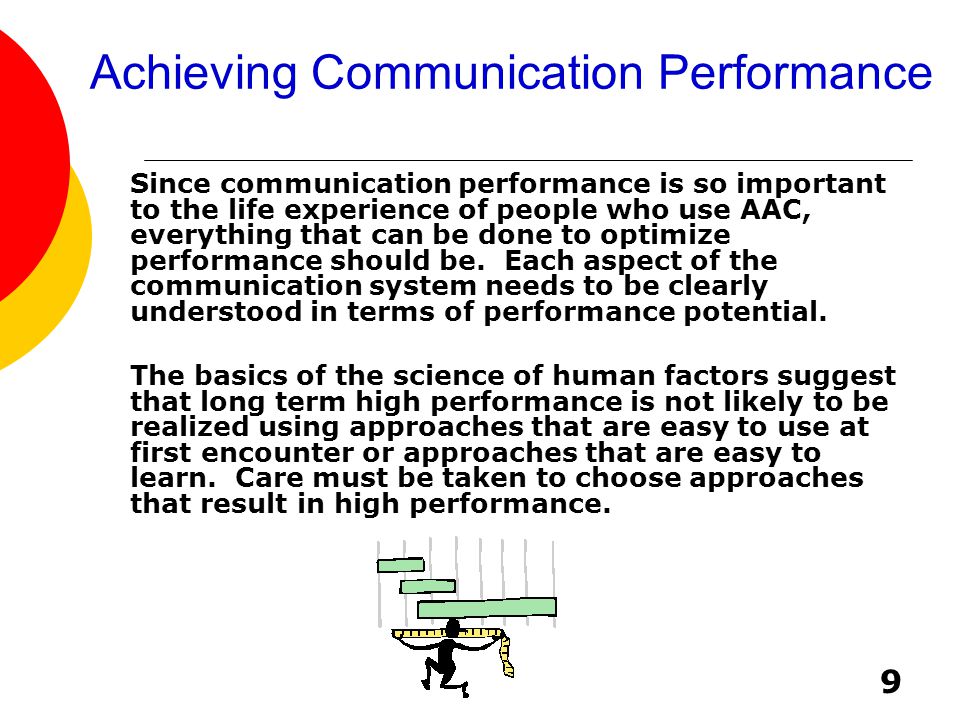 Achieving Communication Performance

Since communication performance is so important to the life experience of people who use AAC, everything that can be done to optimize performance should be.  Each aspect of the communication system needs to be clearly understood in terms of performance potential.

The basics of the science of human factors suggest that long term high performance is not likely to be realized using approaches that are easy to use at first encounter or approaches that are easy to learn.  Care must be taken to choose approaches that result in high performance.

9